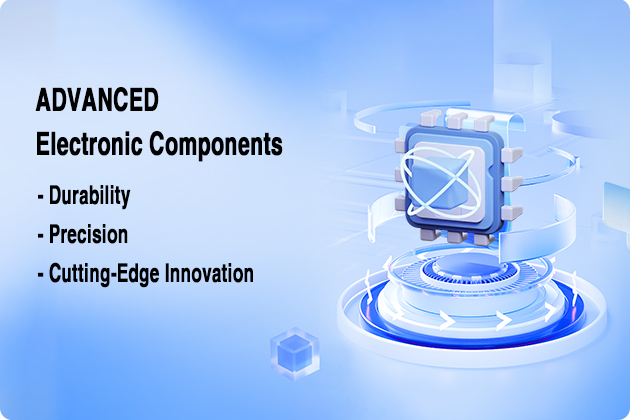 ADVANCED
Electronic Components

- Durability
- Precision
- Cutting-Edge Innovation